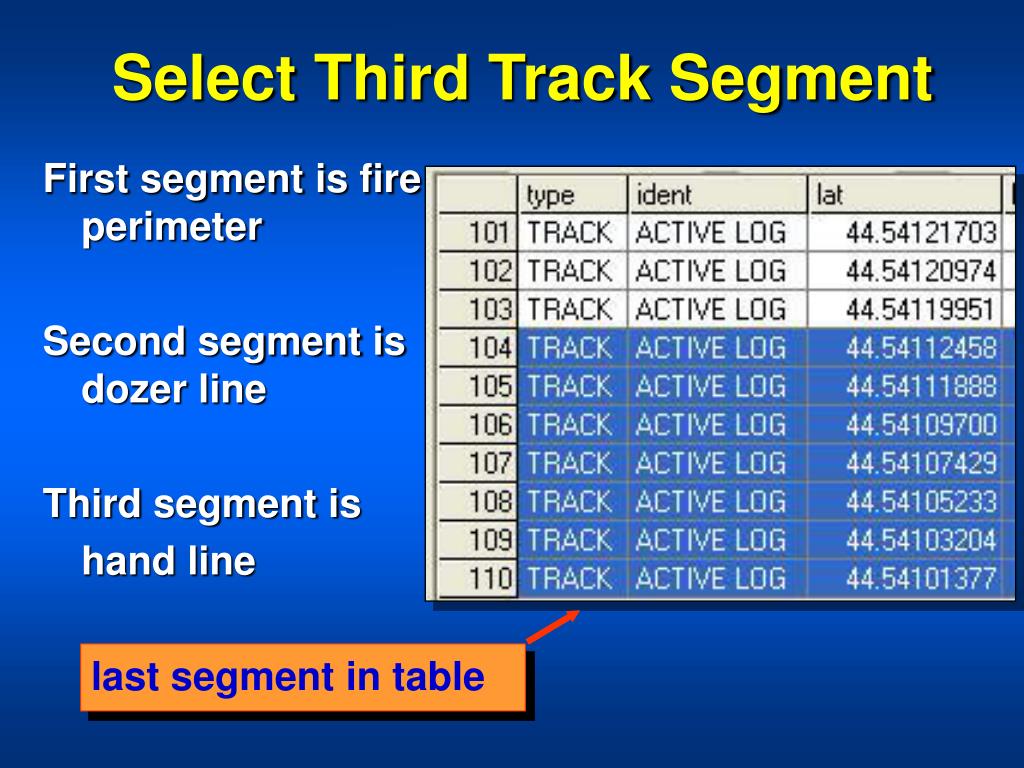 Select Third Track Segment

First segment is fire perimeter

Second segment is dozer line

Third segment is hand line

|  | type | ident | lat |
|---|---|---|---|
| 101 | TRACK | ACTIVE LOG | 44.54121703 |
| 102 | TRACK | ACTIVE LOG | 44.54120974 |
| 103 | TRACK | ACTIVE LOG | 44.54119951 |
| 104 | TRACK | ACTIVE LOG | 44.54112458 |
| 105 | TRACK | ACTIVE LOG | 44.54111888 |
| 106 | TRACK | ACTIVE LOG | 44.54109700 |
| 107 | TRACK | ACTIVE LOG | 44.54107429 |
| 108 | TRACK | ACTIVE LOG | 44.54105233 |
| 109 | TRACK | ACTIVE LOG | 44.54103204 |
| 110 | TRACK | ACTIVE LOG | 44.54101377 |

last segment in table